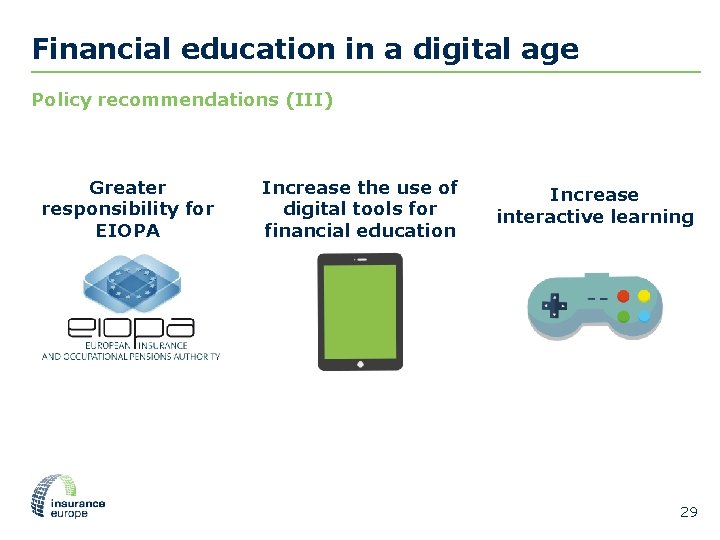 Financial education in a digital age

Policy recommendations (III)

Greater responsibility for EIOPA

eiopa
EUROPEAN INSURANCE
AND OCCUPATIONAL PENSIONS AUTHORITY

Increase the use of digital tools for financial education

Increase interactive learning

insurance europe

29